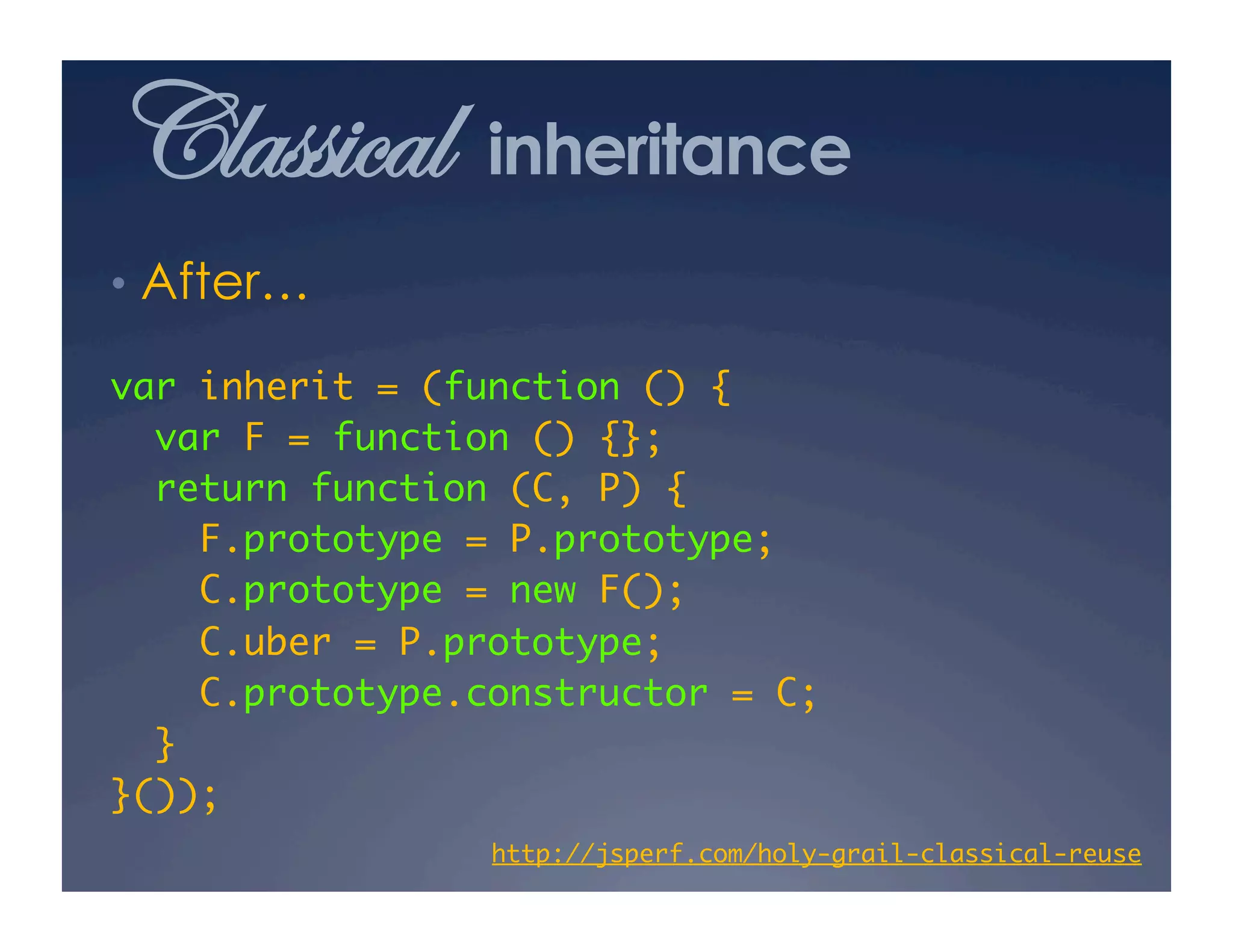 Classical inheritance

• After...

var inherit = (function () {
  var F = function () {};
  return function (C, P) {
    F.prototype = P.prototype;
    C.prototype = new F();
    C.uber = P.prototype;
    C.prototype.constructor = C;
  }
}());

http://jsperf.com/holy-grail-classical-reuse